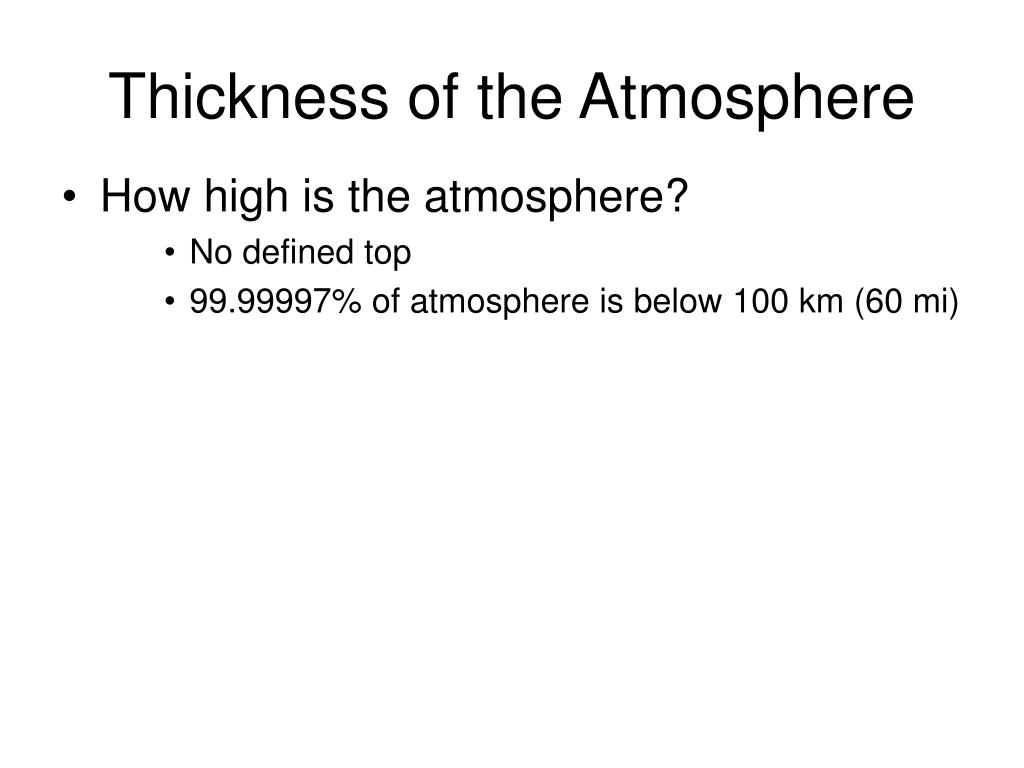 Thickness of the Atmosphere

• How high is the atmosphere?
  • No defined top
  • 99.99997% of atmosphere is below 100 km (60 mi)